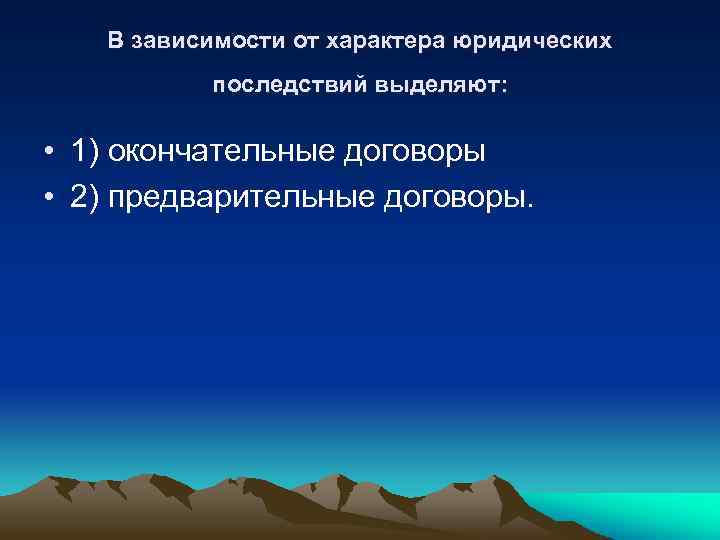 В зависимости от характера юридических последствий выделяют:

• 1) окончательные договоры
• 2) предварительные договоры.